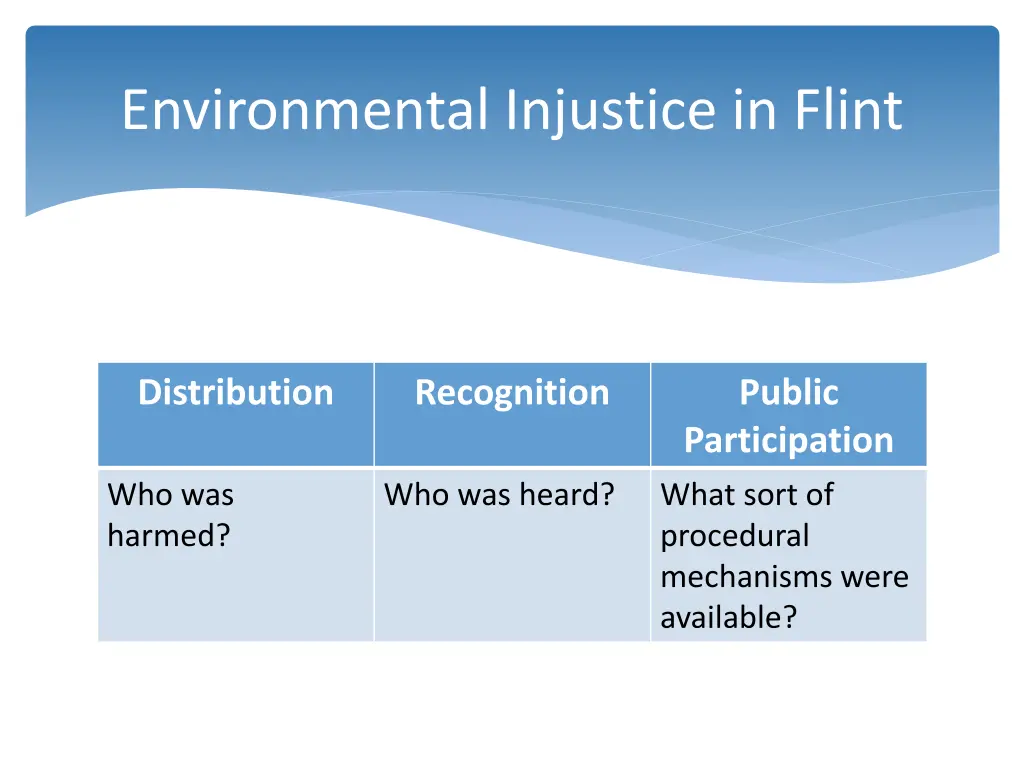 Environmental Injustice in Flint

| Distribution | Recognition | Public Participation |
|---|---|---|
| Who was harmed? | Who was heard? | What sort of procedural mechanisms were available? |